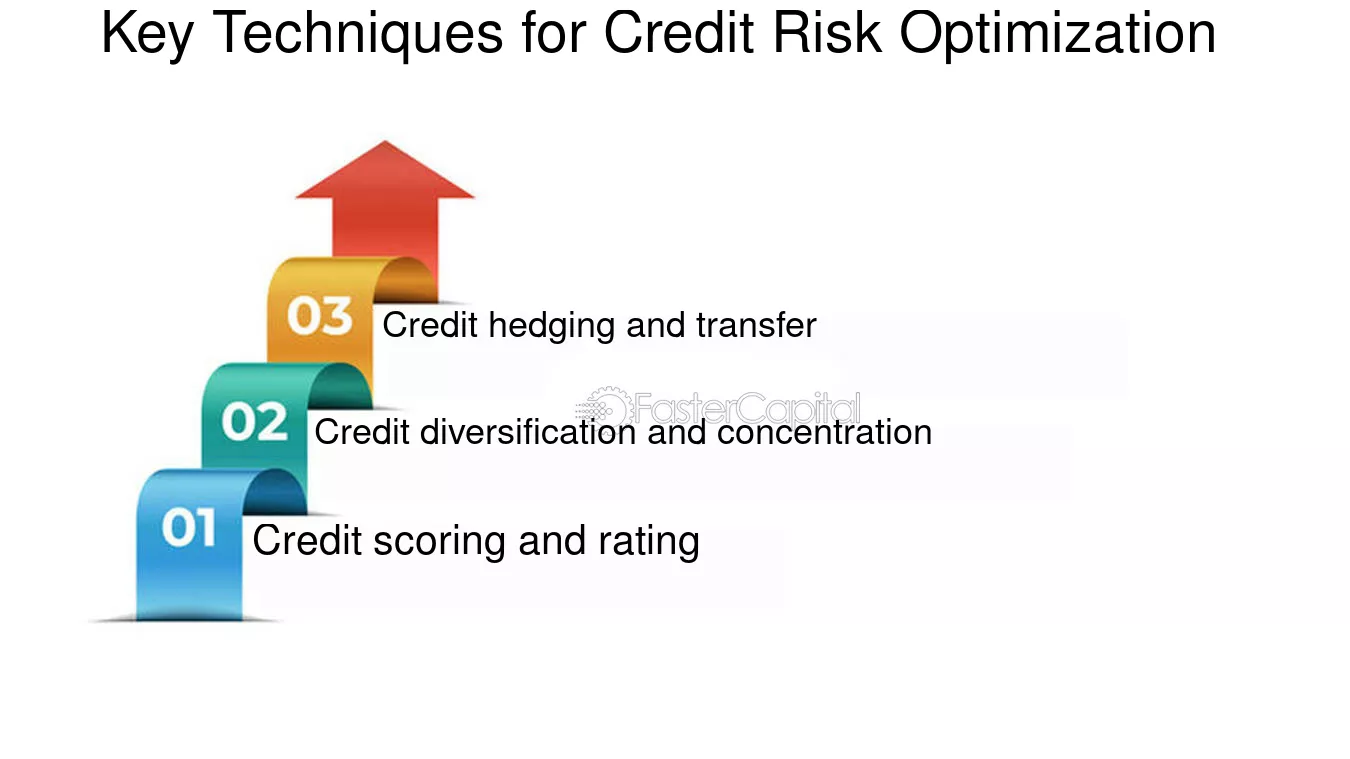 Key Techniques for Credit Risk Optimization

03 Credit hedging and transfer

FasterCapital

02 Credit diversification and concentration

01 Credit scoring and rating